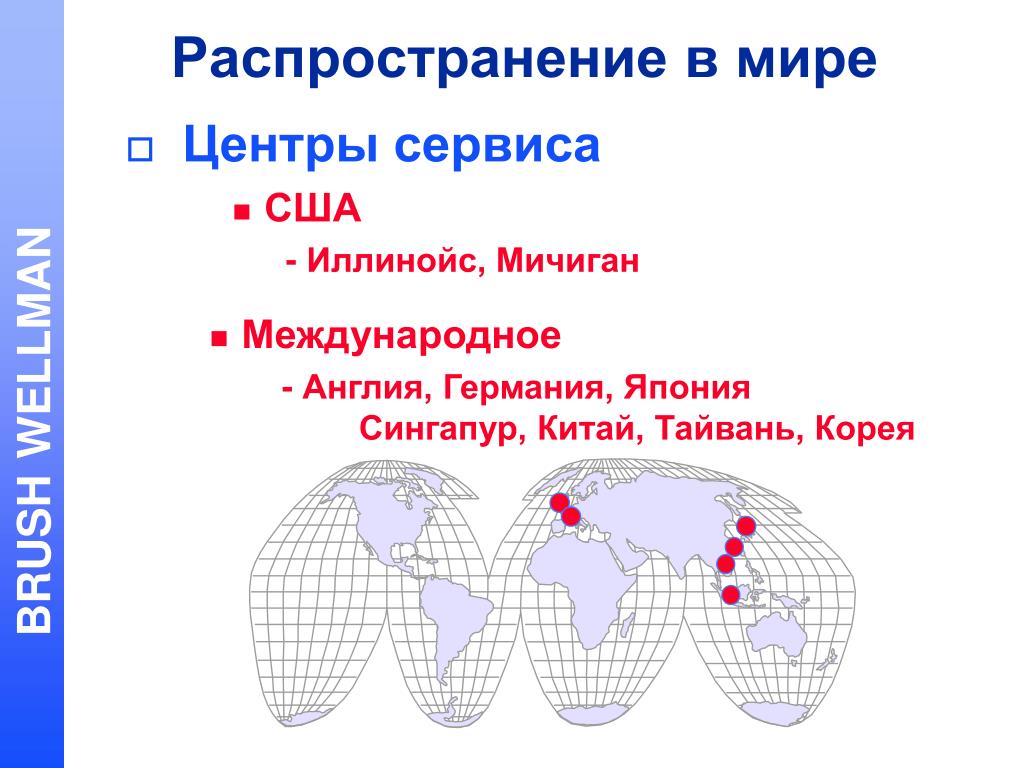 BRUSH WELLMAN

Распространение в мире

Центры сервиса

США

- Иллинойс, Мичиган

Международное

- Англия, Германия, Япония Сингапур, Китай, Тайвань, Корея